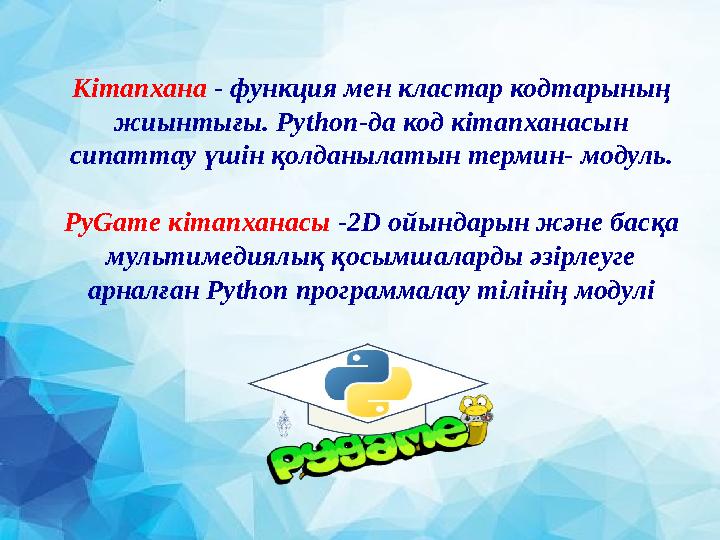 Кітапхана - функция мен кластар кодтарының жиынтығы. Python-да код кітапханасын сипаттау үшін қолданылатын термин- модуль.

PyGame кітапханасы -2D ойындарын және басқа мультимедиялық қосымшаларды әзірлеуге арналған Python программалау тілінің модулі

pygame